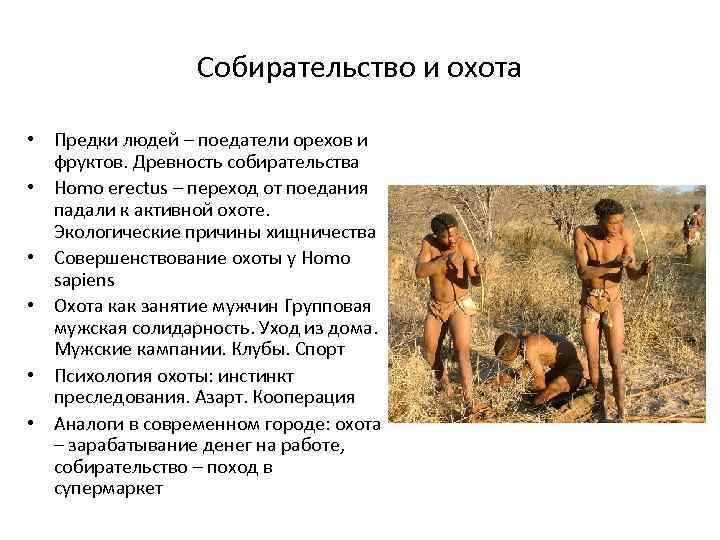 Собирательство и охота

• Предки людей – поедатели орехов и фруктов. Древность собирательства
• Homo erectus – переход от поедания падали к активной охоте. Экологические причины хищничества
• Совершенствование охоты у Homo sapiens
• Охота как занятие мужчин Групповая мужская солидарность. Уход из дома. Мужские кампании. Клубы. Спорт
• Психология охоты: инстинкт преследования. Азарт. Кооперация
• Аналоги в современном городе: охота – зарабатывание денег на работе, собирательство – поход в супермаркет